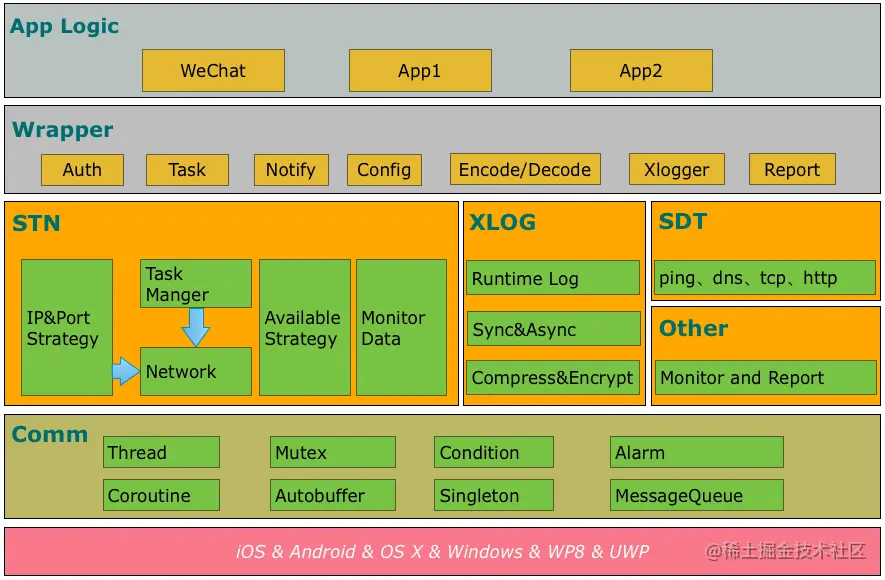 App Logic

WeChat

App1

App2

Wrapper

Auth

Task

Notify

Config

Encode/Decode

Xlogger

Report

STN

IP&Port Strategy

Task Manger

Network

Available Strategy

Monitor Data

XLOG

Runtime Log

Sync&Async

Compress&Encrypt

SDT

ping、dns、tcp、http

Other

Monitor and Report

Comm

Thread

Mutex

Condition

Alarm

Coroutine

Autobuffer

Singleton

MessageQueue

iOS & Android & OS X & Windows & WP8 & UWP

@稀土掘金技术社区